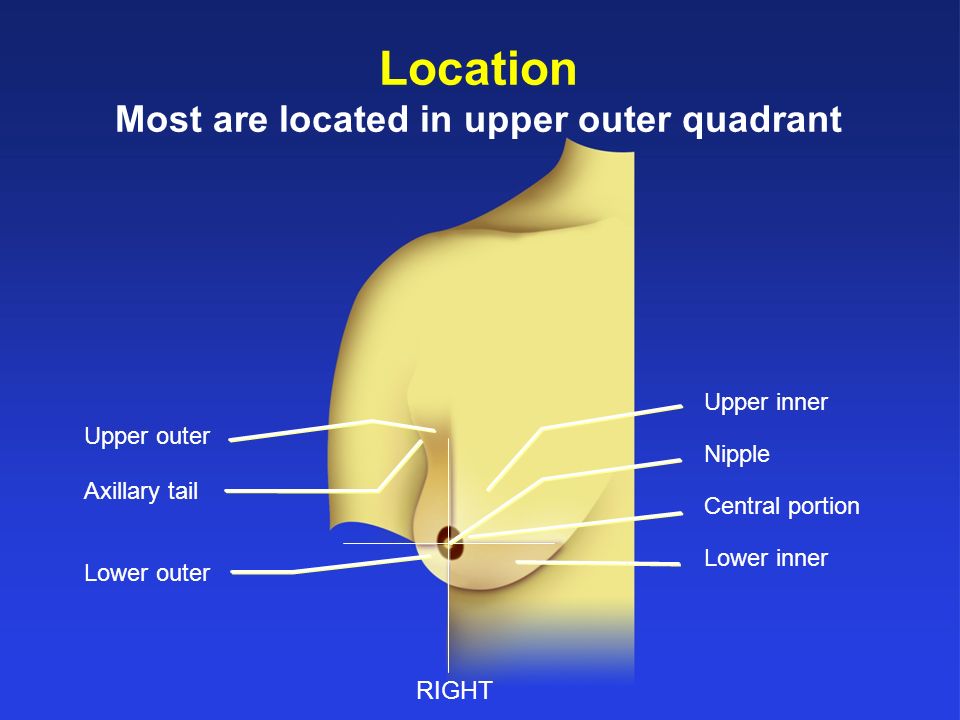 Location
Most are located in upper outer quadrant

Upper outer
Axillary tail
Lower outer
Upper inner
Nipple
Central portion
Lower inner
RIGHT